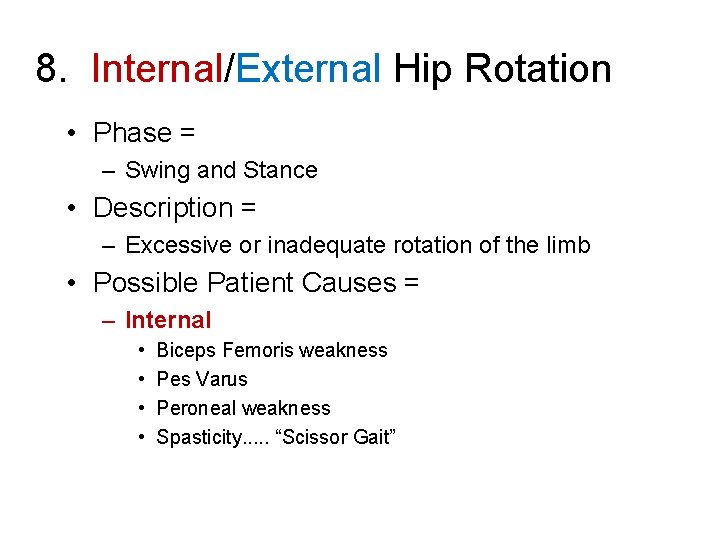 8. Internal/External Hip Rotation

• Phase =
  – Swing and Stance
• Description =
  – Excessive or inadequate rotation of the limb
• Possible Patient Causes =
  – Internal
    • Biceps Femoris weakness
    • Pes Varus
    • Peroneal weakness
    • Spasticity..... “Scissor Gait”